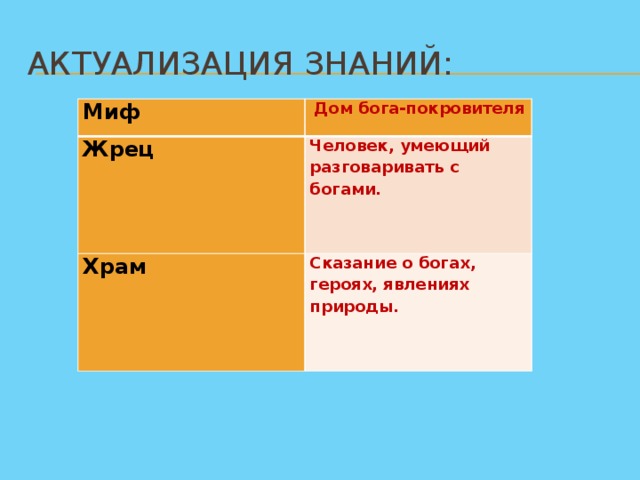 АКТУАЛИЗАЦИЯ ЗНАНИЙ:

| Миф | Дом бога-покровителя |
|---|---|
| Жрец | Человек, умеющий разговаривать с богами. |
| Храм | Сказание о богах, героях, явлениях природы. |